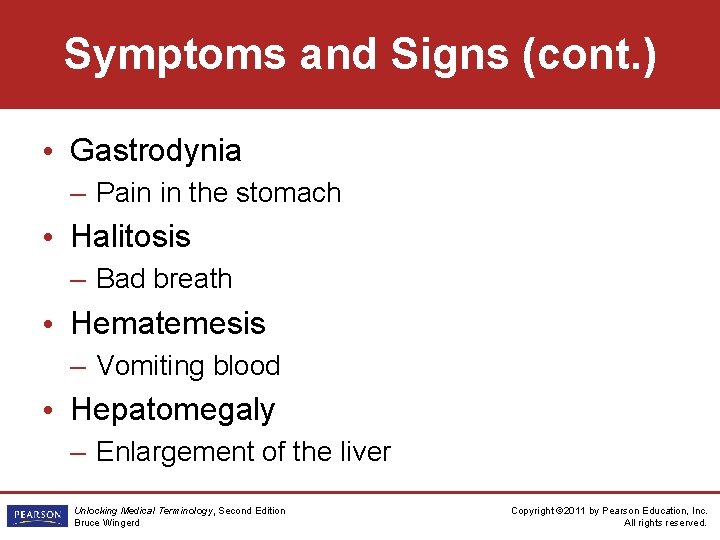 Symptoms and Signs (cont.)

• Gastrodynia
– Pain in the stomach

• Halitosis
– Bad breath

• Hematemesis
– Vomiting blood

• Hepatomegaly
– Enlargement of the liver

PEARSON

Unlocking Medical Terminology, Second Edition
Bruce Wingerd

Copyright ©2011 by Pearson Education, Inc.
All rights reserved.